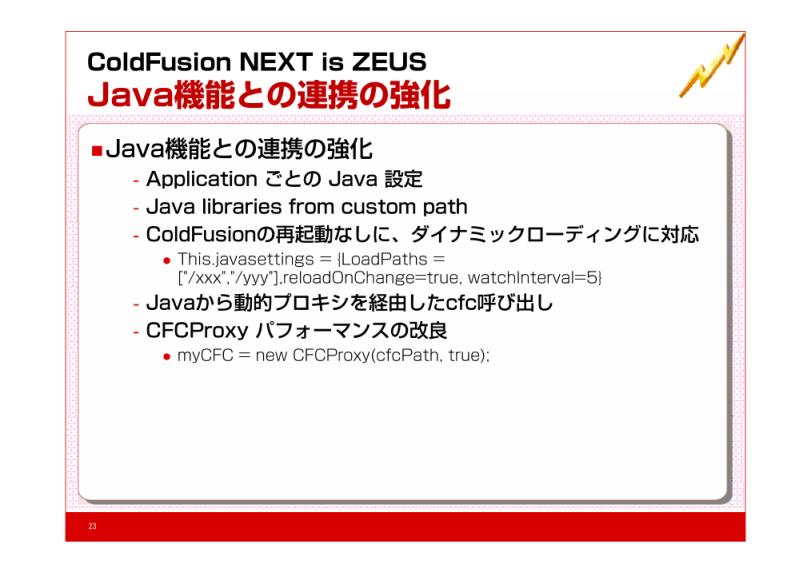 ColdFusion NEXT is ZEUS
Java機能との連携の強化

■Java機能との連携の強化
- Application ごとの Java 設定
- Java libraries from custom path
- ColdFusionの再起動なしに、ダイナミックローディングに対応
● This.javasettings = {LoadPaths = ["/xxx","/yyy"],reloadOnChange=true, watchInterval=5}
- Javaから動的プロキシを経由したcfc呼び出し
- CFCProxy パフォーマンスの改良
● myCFC = new CFCProxy(cfcPath, true);

23